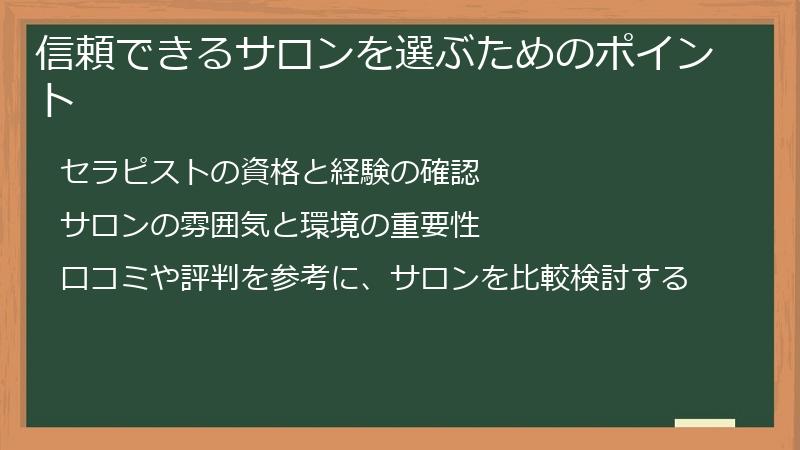 信頼できるサロンを選ぶためのポイント

セラピストの資格と経験の確認

サロンの雰囲気と環境の重要性

口コミや評判を参考に、サロンを比較検討する